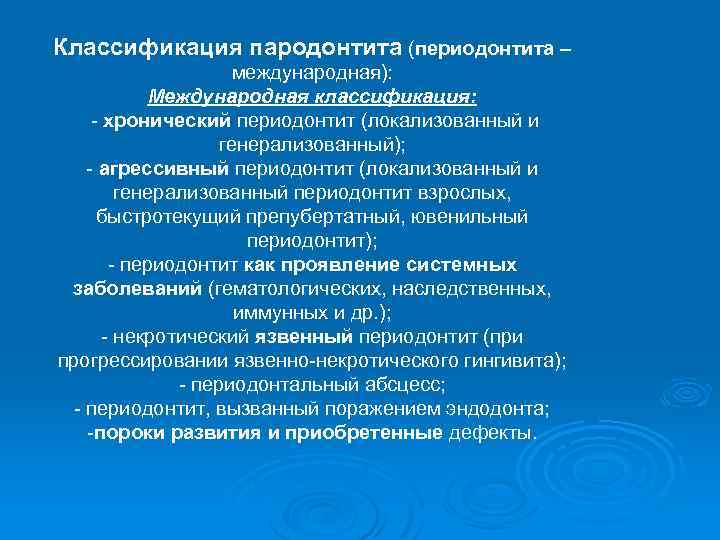 Классификация пародонтита (периодонтита – международная):
Международная классификация:
- хронический периодонтит (локализованный и генерализованный);
- агрессивный периодонтит (локализованный и генерализованный периодонтит взрослых, быстротекущий препубертатный, ювенильный периодонтит);
- периодонтит как проявление системных заболеваний (гематологических, наследственных, иммунных и др.);
- некротический язвенный периодонтит (при прогрессировании язвенно-некротического гингивита);
- периодонтальный абсцесс;
- периодонтит, вызванный поражением эндодонта;
-пороки развития и приобретенные дефекты.